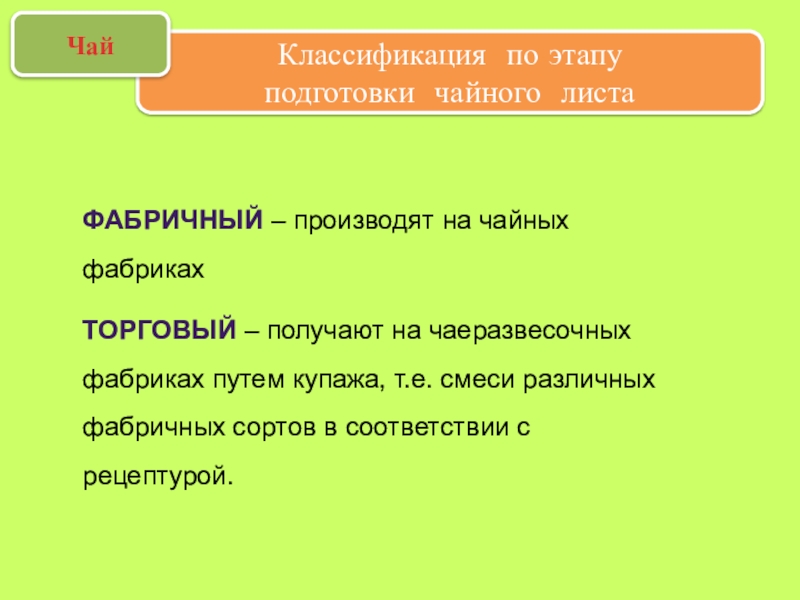 Чай

Классификация по этапу подготовки чайного листа

ФАБРИЧНЫЙ – производят на чайных фабриках

ТОРГОВЫЙ – получают на чаеразвесочных фабриках путем купажа, т.е. смеси различных фабричных сортов в соответствии с рецептурой.